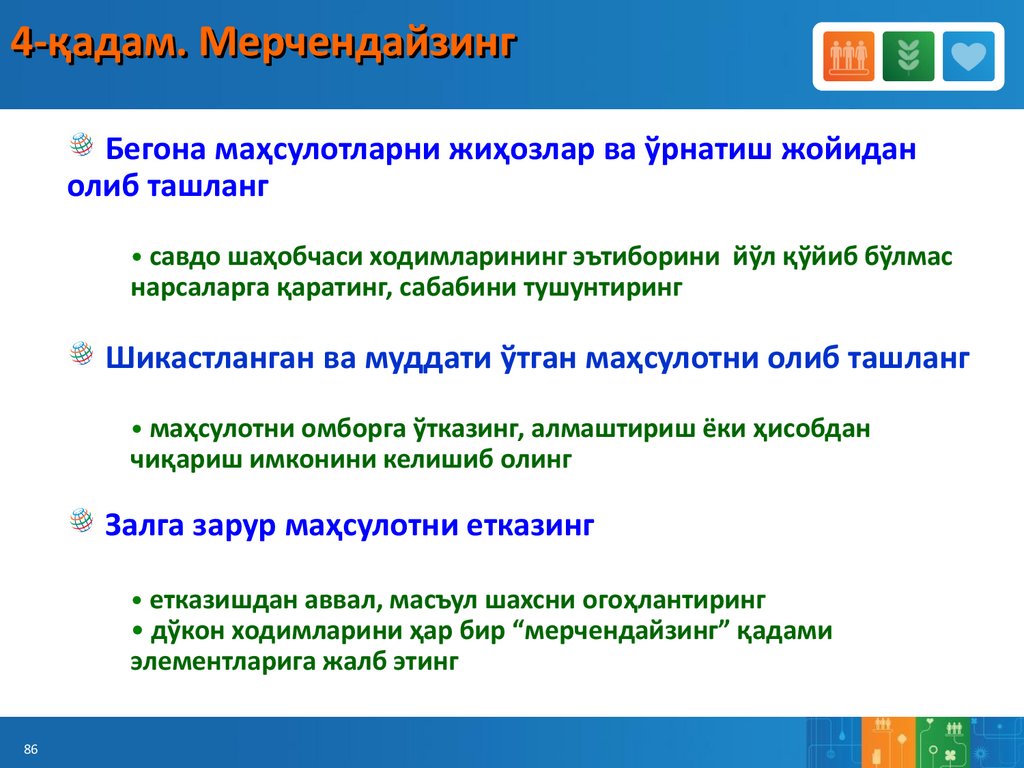 4-қадам. Мерчендайзинг

Бегона маҳсулотларни жиҳозлар ва ўрнатиш жойидан олиб ташланг

• савдо шаҳобчаси ходимларининг эътиборини йўл қўйиб бўлмас нарсаларга қаратинг, сабабини тушунтиринг

Шикастланган ва муддати ўтган маҳсулотни олиб ташланг

• маҳсулотни омборга ўтказинг, алмаштириш ёки ҳисобдан чиқариш имконини келишиб олинг

Залга зарур маҳсулотни етказинг

• етказишдан аввал, масъул шахсни огоҳлантиринг
• дўкон ходимларини ҳар бир “мерчендайзинг” қадами элементларига жалб этинг

86